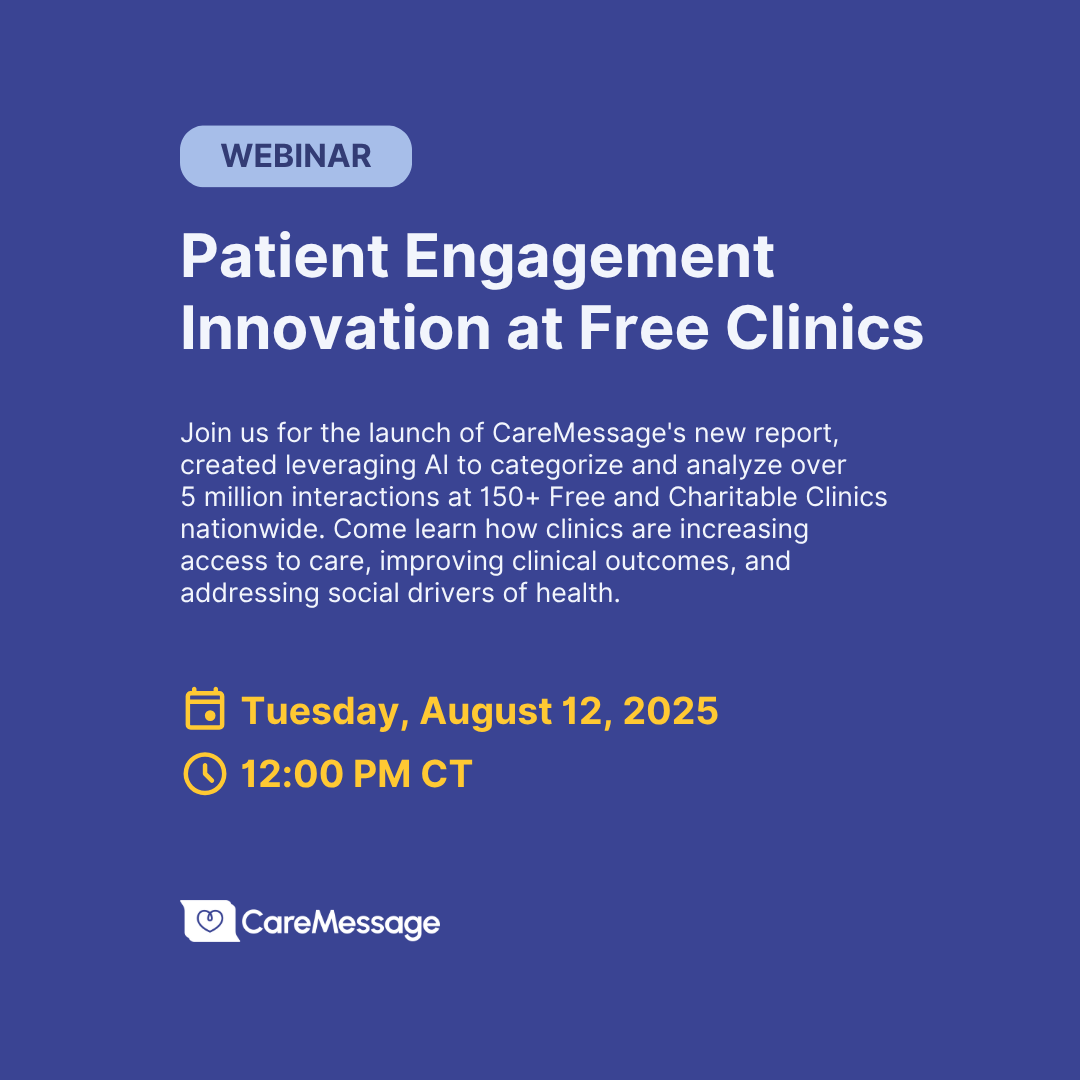 WEBINAR

Patient Engagement Innovation at Free Clinics

Join us for the launch of CareMessage's new report, created leveraging AI to categorize and analyze over 5 million interactions at 150+ Free and Charitable Clinics nationwide. Come learn how clinics are increasing access to care, improving clinical outcomes, and addressing social drivers of health.

Tuesday, August 12, 2025

12:00 PM CT

CareMessage